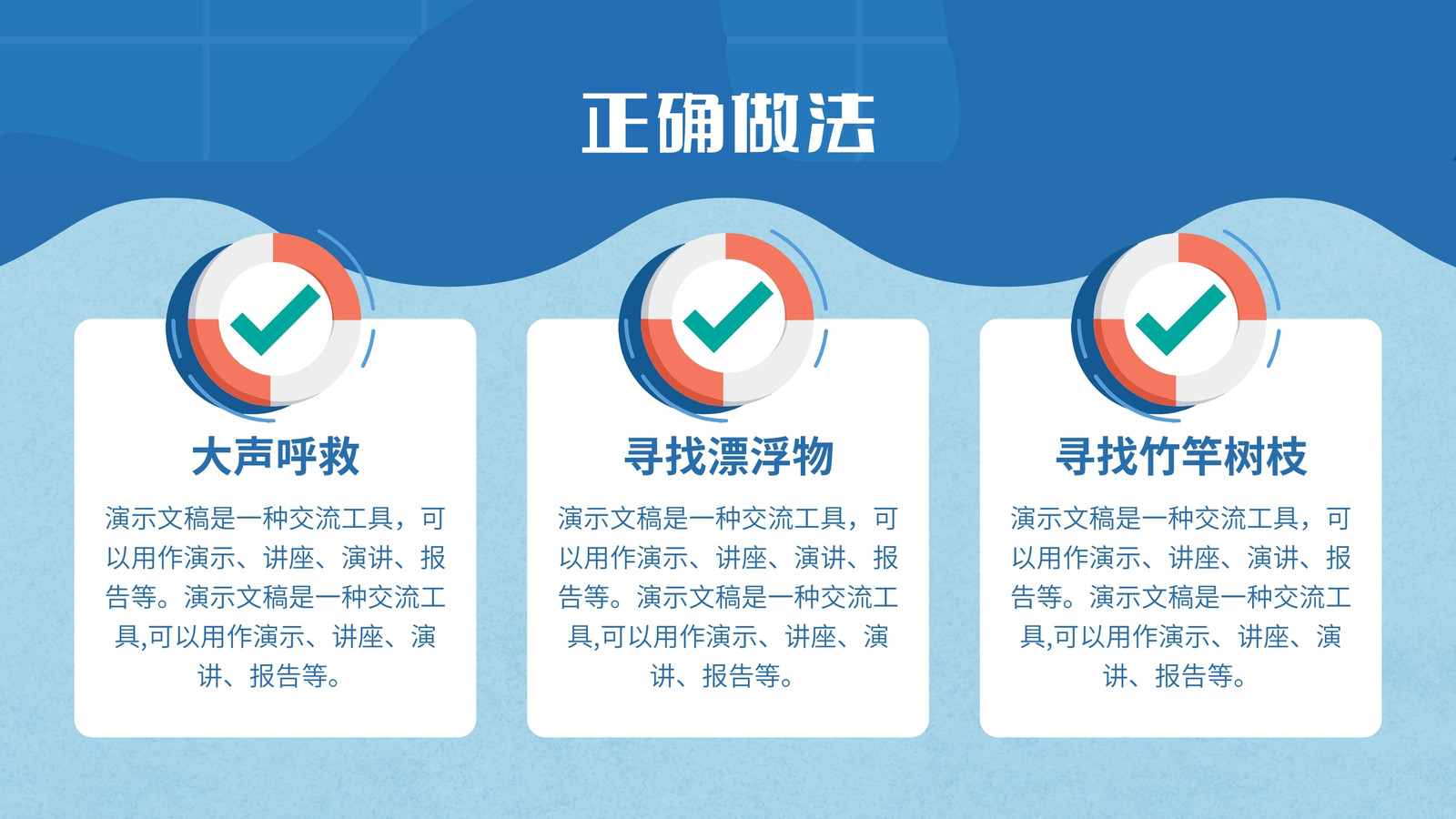 正确做法

大声呼救

演示文稿是一种交流工具，可以用作演示、讲座、演讲、报告等。演示文稿是一种交流工具,可以用作演示、讲座、演讲、报告等。

寻找漂浮物

演示文稿是一种交流工具，可以用作演示、讲座、演讲、报告等。演示文稿是一种交流工具,可以用作演示、讲座、演讲、报告等。

寻找竹竿树枝

演示文稿是一种交流工具，可以用作演示、讲座、演讲、报告等。演示文稿是一种交流工具,可以用作演示、讲座、演讲、报告等。